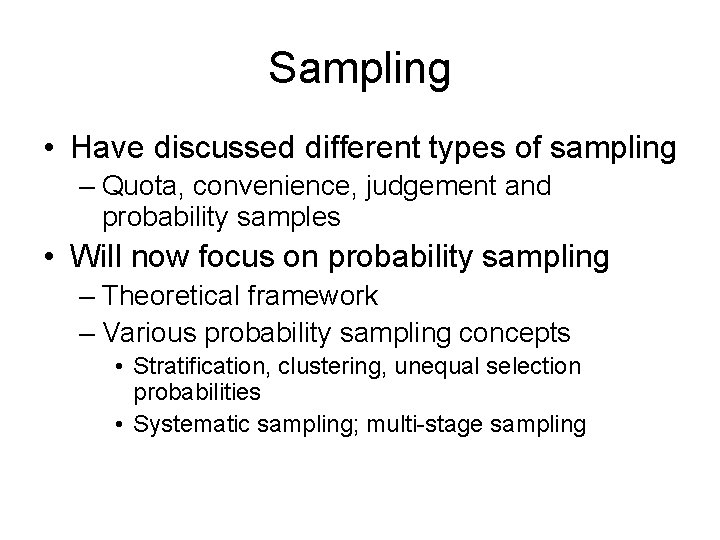 Sampling

• Have discussed different types of sampling
– Quota, convenience, judgement and probability samples

• Will now focus on probability sampling
– Theoretical framework
– Various probability sampling concepts
• Stratification, clustering, unequal selection probabilities
• Systematic sampling; multi-stage sampling